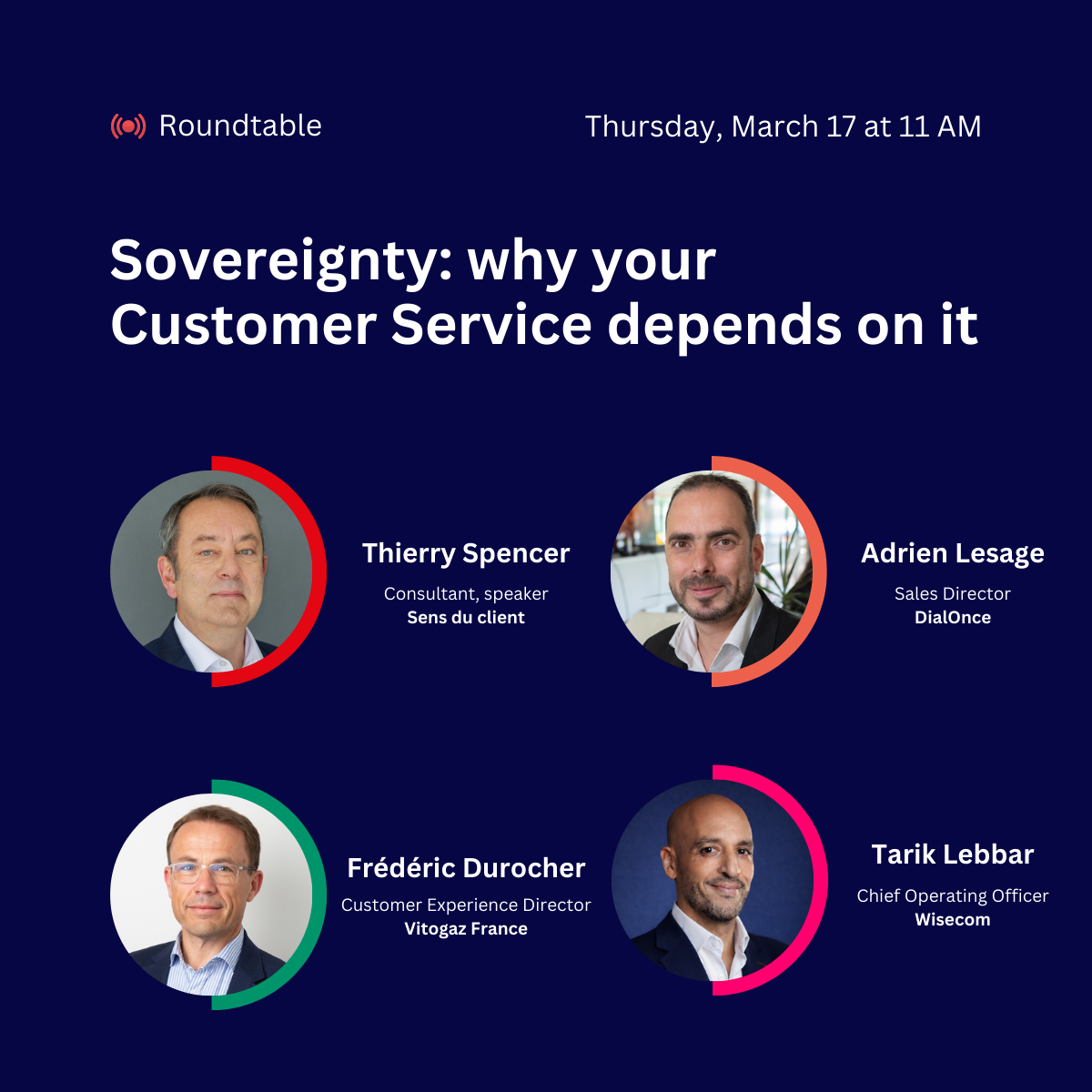 Roundtable

Thursday, March 17 at 11 AM

Sovereignty: why your Customer Service depends on it

Thierry Spencer
Consultant, speaker
Sens du client

Adrien Lesage
Sales Director
DialOnce

Frédéric Durocher
Customer Experience Director
Vitogaz France

Tarik Lebbar
Chief Operating Officer
Wisecom